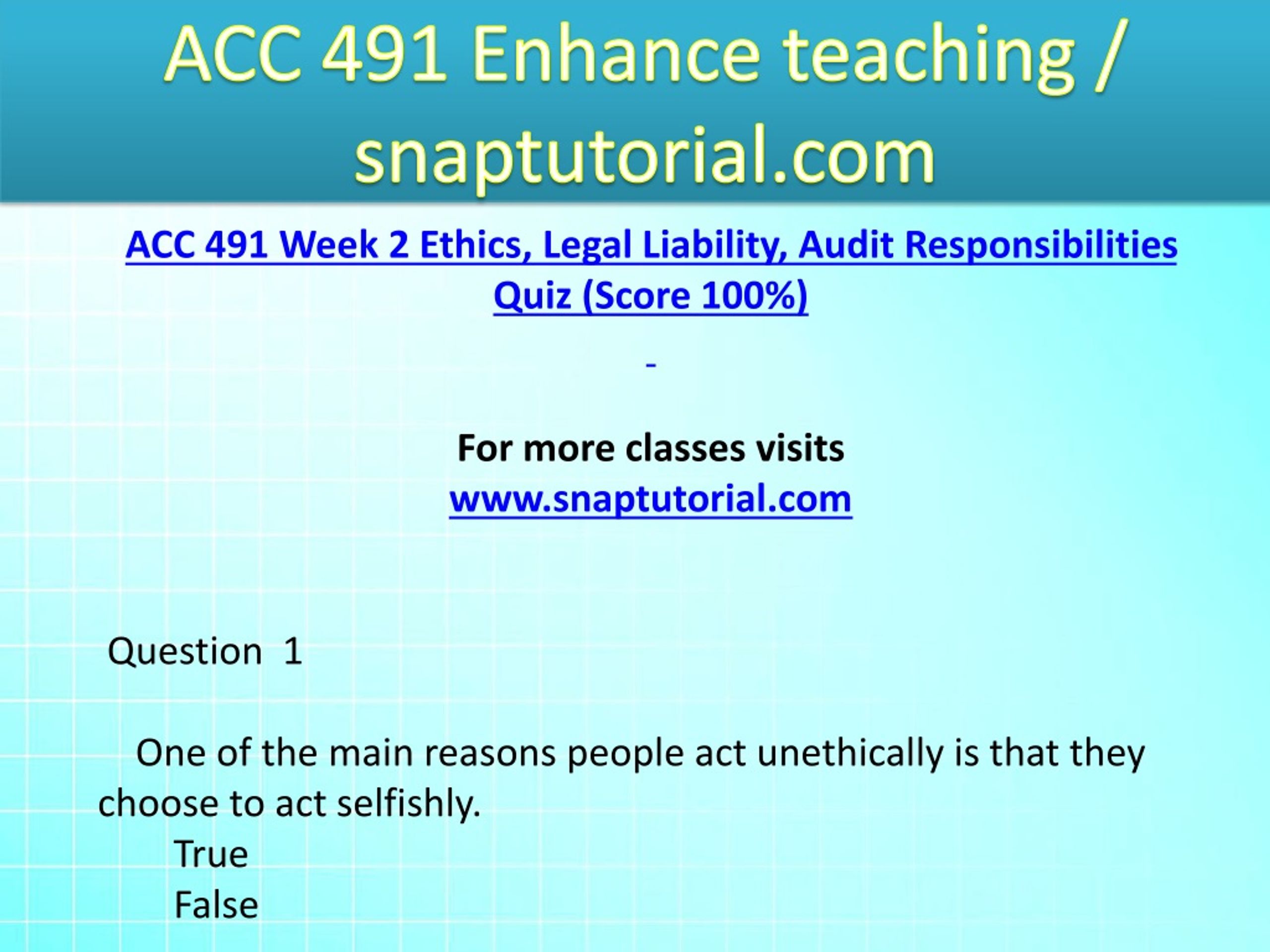 ACC 491 Enhance teaching / snaptutorial.com

ACC 491 Week 2 Ethics, Legal Liability, Audit Responsibilities Quiz (Score 100%)

-

For more classes visits
www.snaptutorial.com

Question 1

One of the main reasons people act unethically is that they choose to act selfishly.

True

False